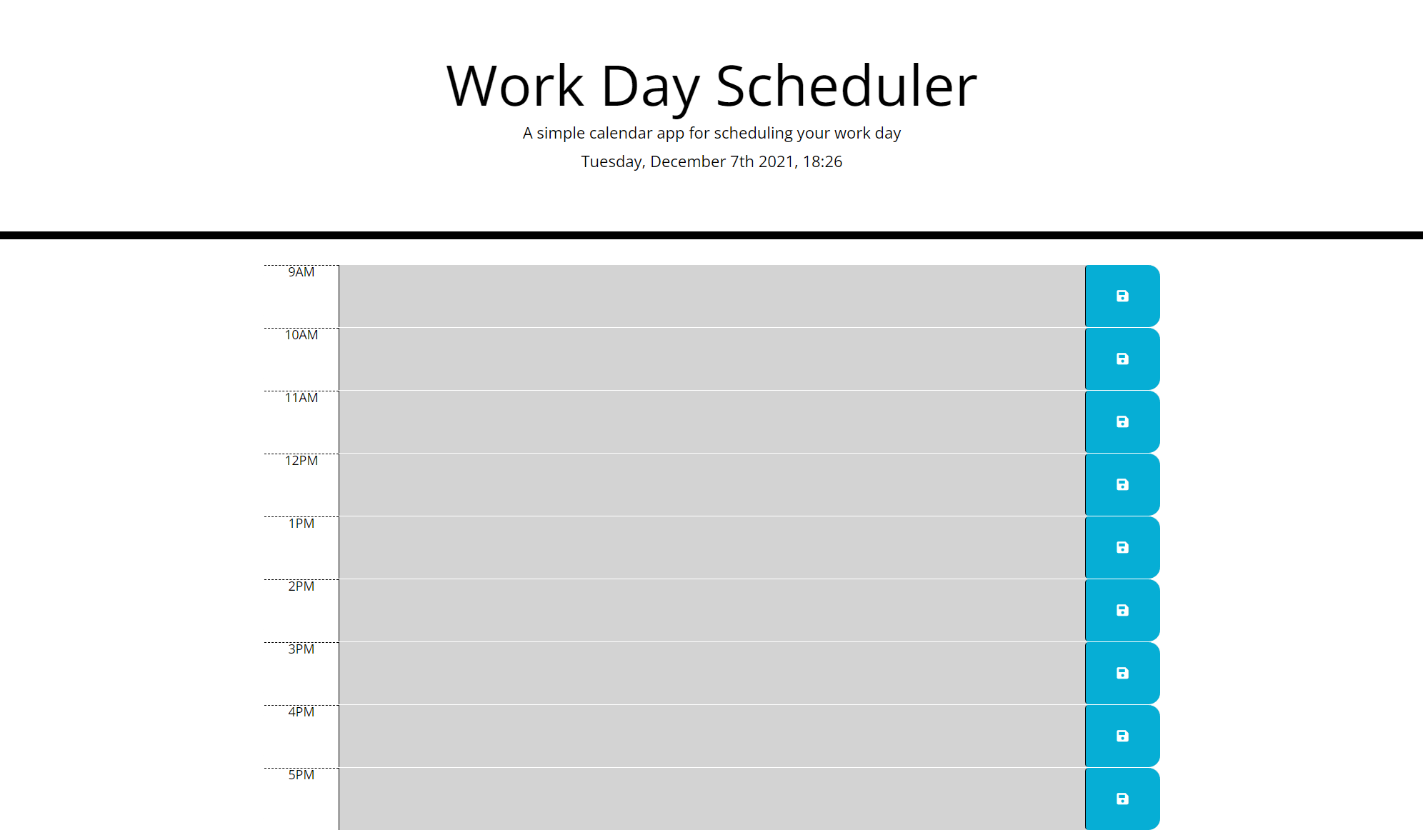 Work Day Scheduler

A simple calendar app for scheduling your work day

Tuesday, December 7th 2021, 18:26

9AM

10AM

11AM

12PM

1PM

2PM

3PM

4PM

5PM